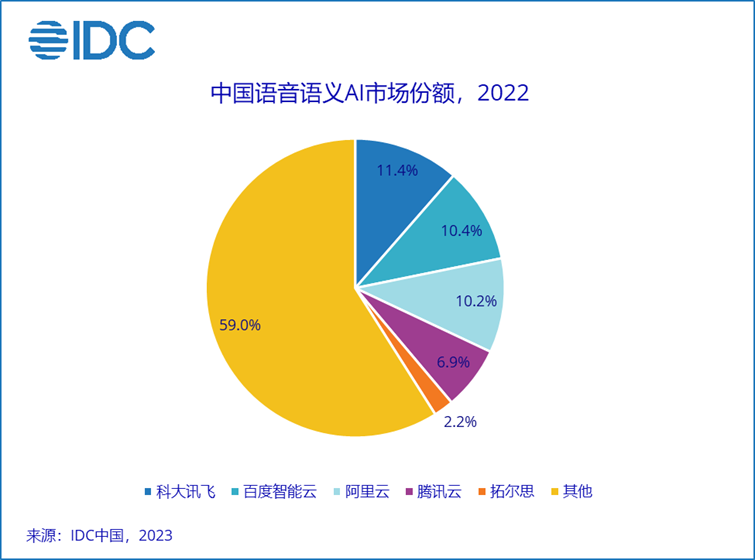 IDC

中国语音语义AI市场份额，2022

11.4%

10.4%

10.2%

6.9%

2.2%

59.0%

科大讯飞 百度智能云 阿里云 腾讯云 拓尔思 其他

来源：IDC中国，2023